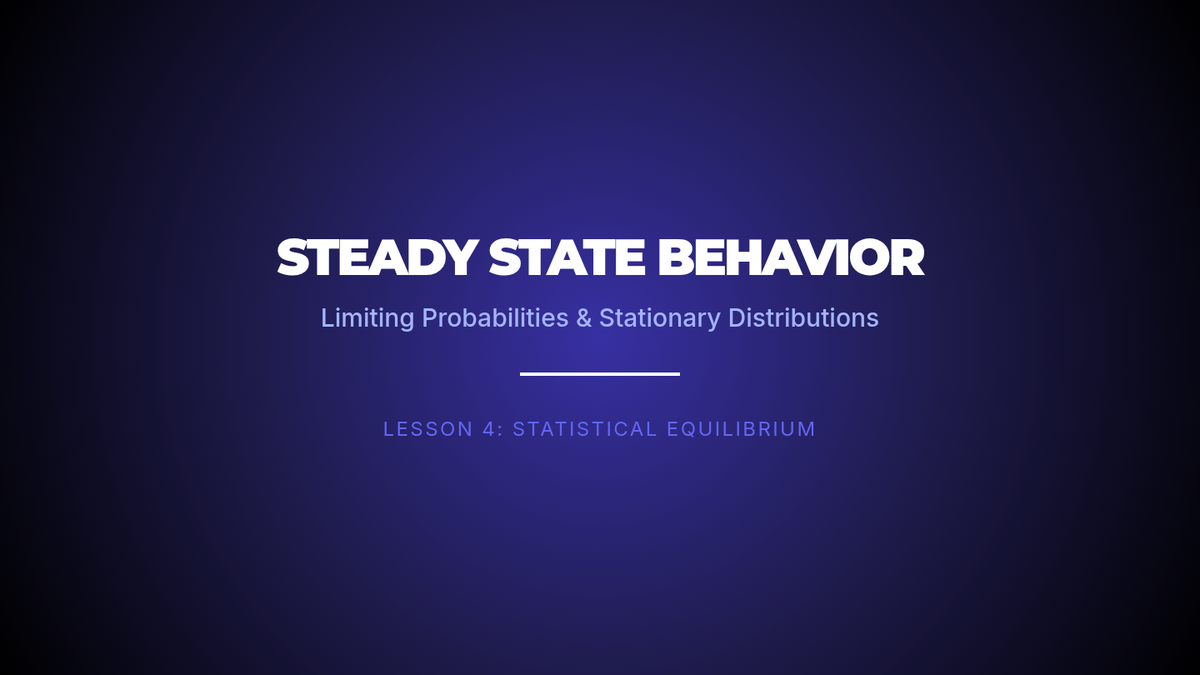 STEADY STATE BEHAVIOR

Limiting Probabilities & Stationary Distributions

LESSON 4: STATISTICAL EQUILIBRIUM